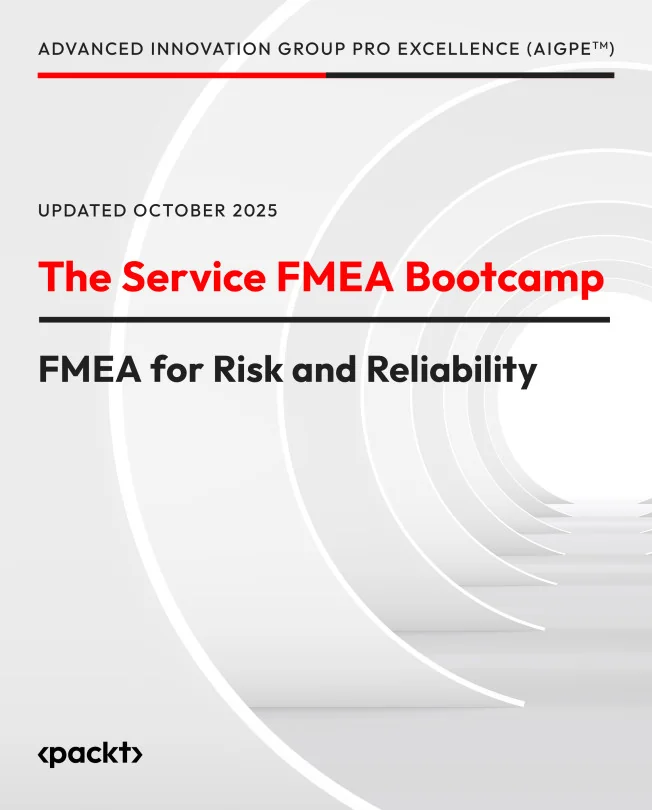 ADVANCED INNOVATION GROUP PRO EXCELLENCE (AIGPE™)

UPDATED OCTOBER 2025

The Service FMEA Bootcamp

FMEA for Risk and Reliability

<packt>